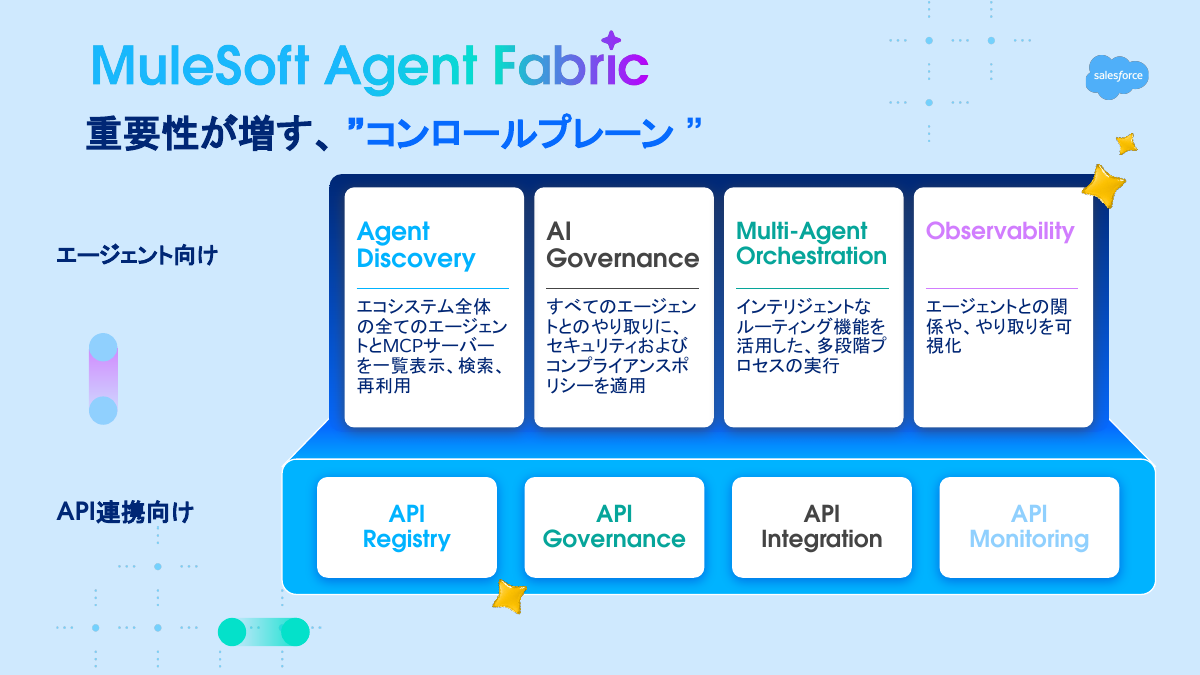 MuleSoft Agent Fabric

salesforce

重要性が増す、”コンロールプレーン ”

エージェント向け

Agent Discovery

エコシステム全体の全てのエージェントとMCPサーバーを一覧表示、検索、再利用

AI Governance

すべてのエージェントとのやり取りに、セキュリティおよびコンプライアンスポリシーを適用

Multi-Agent Orchestration

インテリジェントなルーティング機能を活用した、多段階プロセスの実行

Observability

エージェントとの関係や、やり取りを可視化

API連携向け

API Registry

API Governance

API Integration

API Monitoring